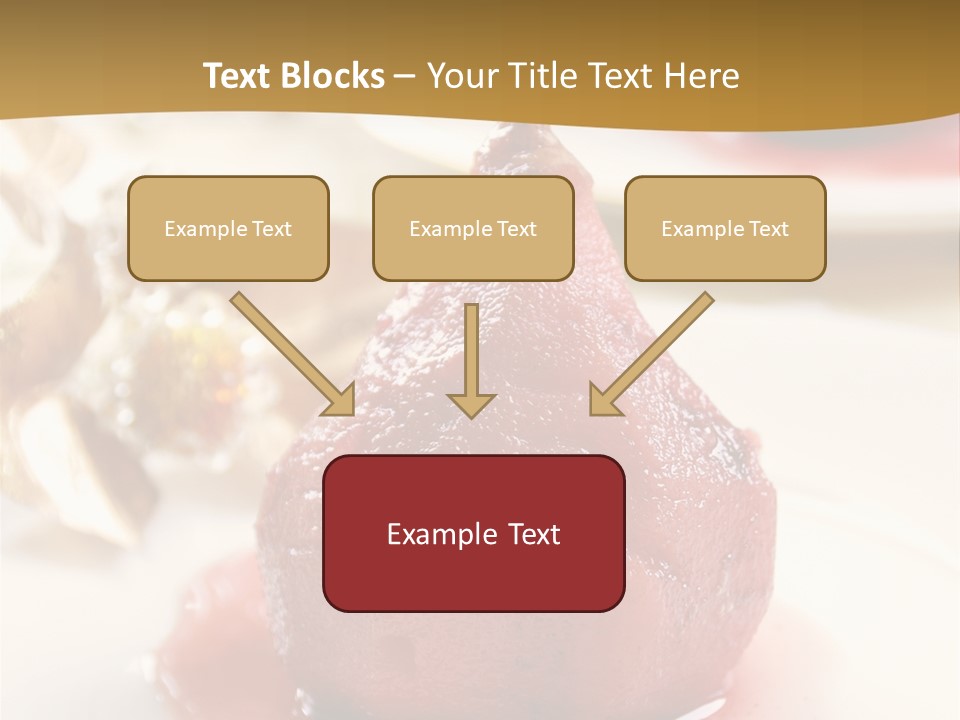 Text Blocks – Your Title Text Here

Example Text

Example Text

Example Text

Example Text